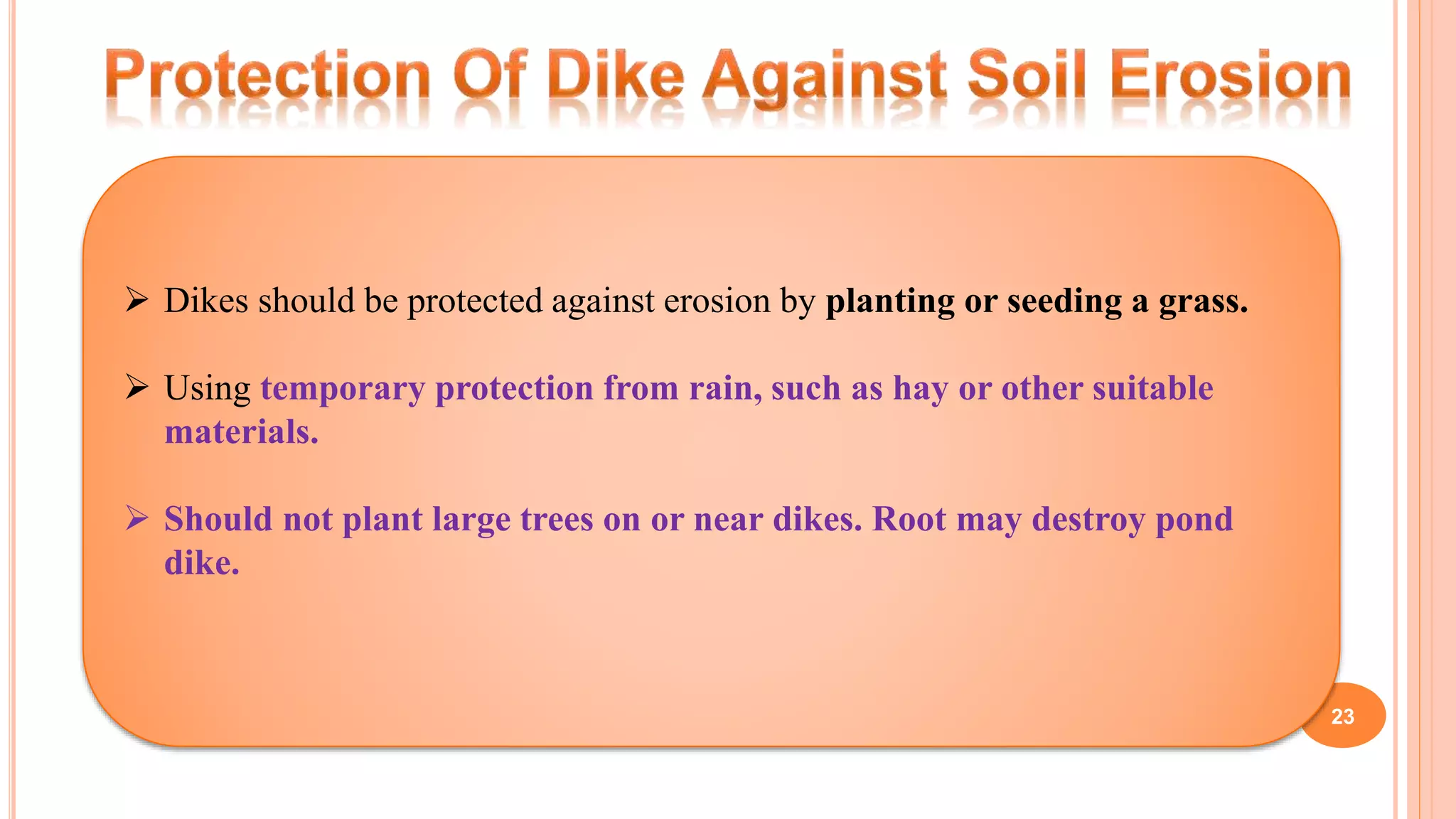 Protection Of Dike Against Soil Erosion

➢ Dikes should be protected against erosion by planting or seeding a grass.

➢ Using temporary protection from rain, such as hay or other suitable materials.

➢ Should not plant large trees on or near dikes. Root may destroy pond dike.

23